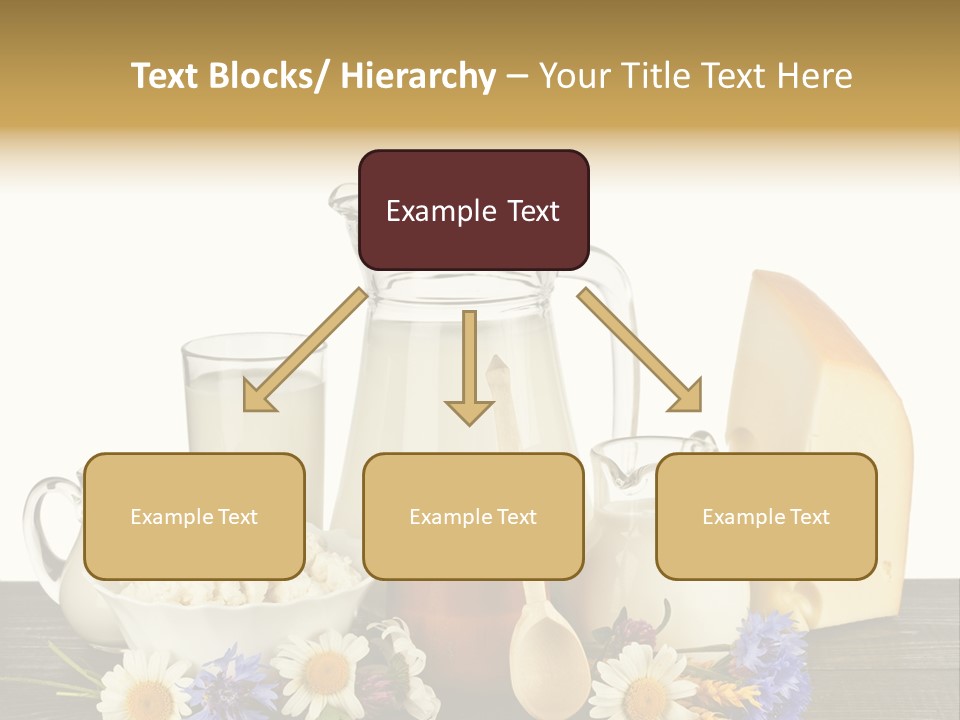 Text Blocks/ Hierarchy – Your Title Text Here

Example Text

Example Text

Example Text

Example Text